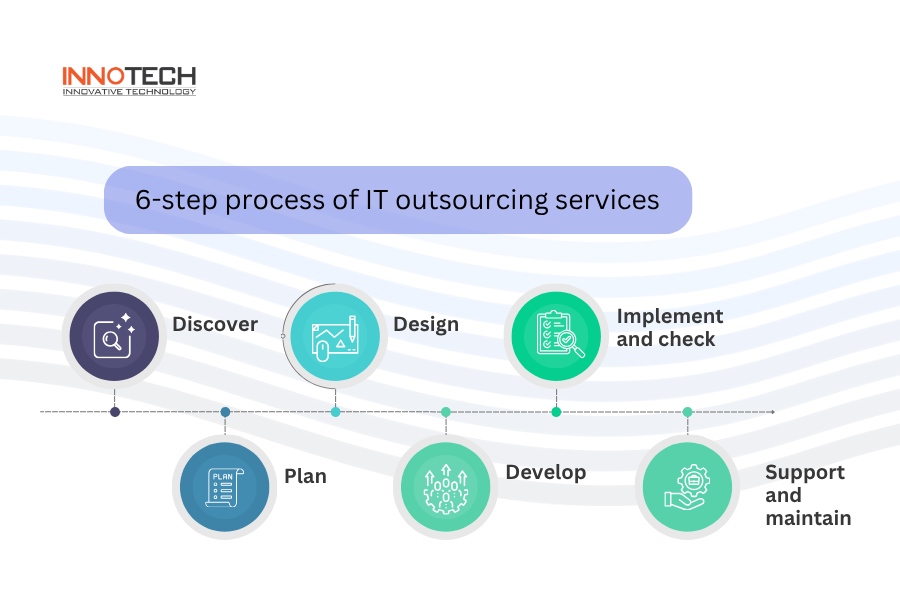 INNOTECH
INNOVATIVE TECHNOLOGY

6-step process of IT outsourcing services

Discover

Design

Implement and check

PLAN

Plan

Develop

Support and maintain